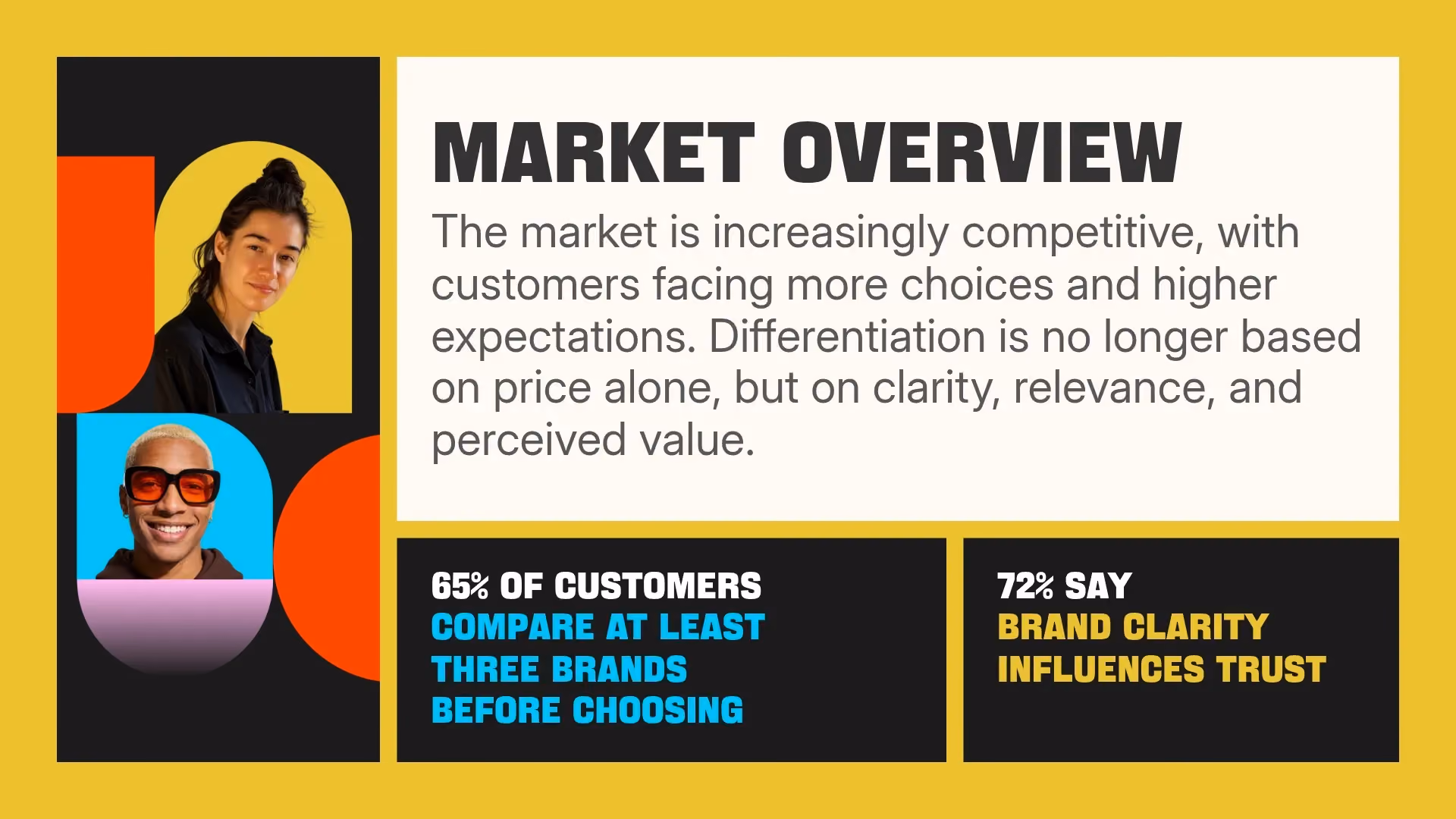 MARKET OVERVIEW

The market is increasingly competitive, with customers facing more choices and higher expectations. Differentiation is no longer based on price alone, but on clarity, relevance, and perceived value.

65% OF CUSTOMERS COMPARE AT LEAST THREE BRANDS BEFORE CHOOSING

72% SAY BRAND CLARITY INFLUENCES TRUST